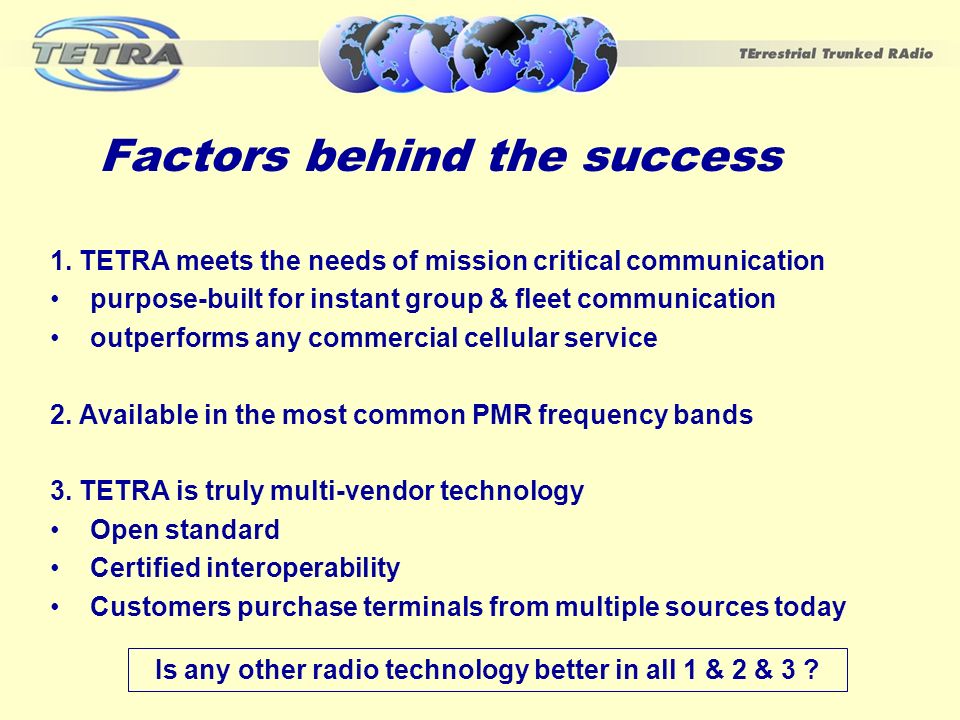 TETRA

TErrestrial Trunked RAdio

Factors behind the success

1. TETRA meets the needs of mission critical communication
• purpose-built for instant group & fleet communication
• outperforms any commercial cellular service

2. Available in the most common PMR frequency bands

3. TETRA is truly multi-vendor technology
• Open standard
• Certified interoperability
• Customers purchase terminals from multiple sources today

Is any other radio technology better in all 1 & 2 & 3 ?